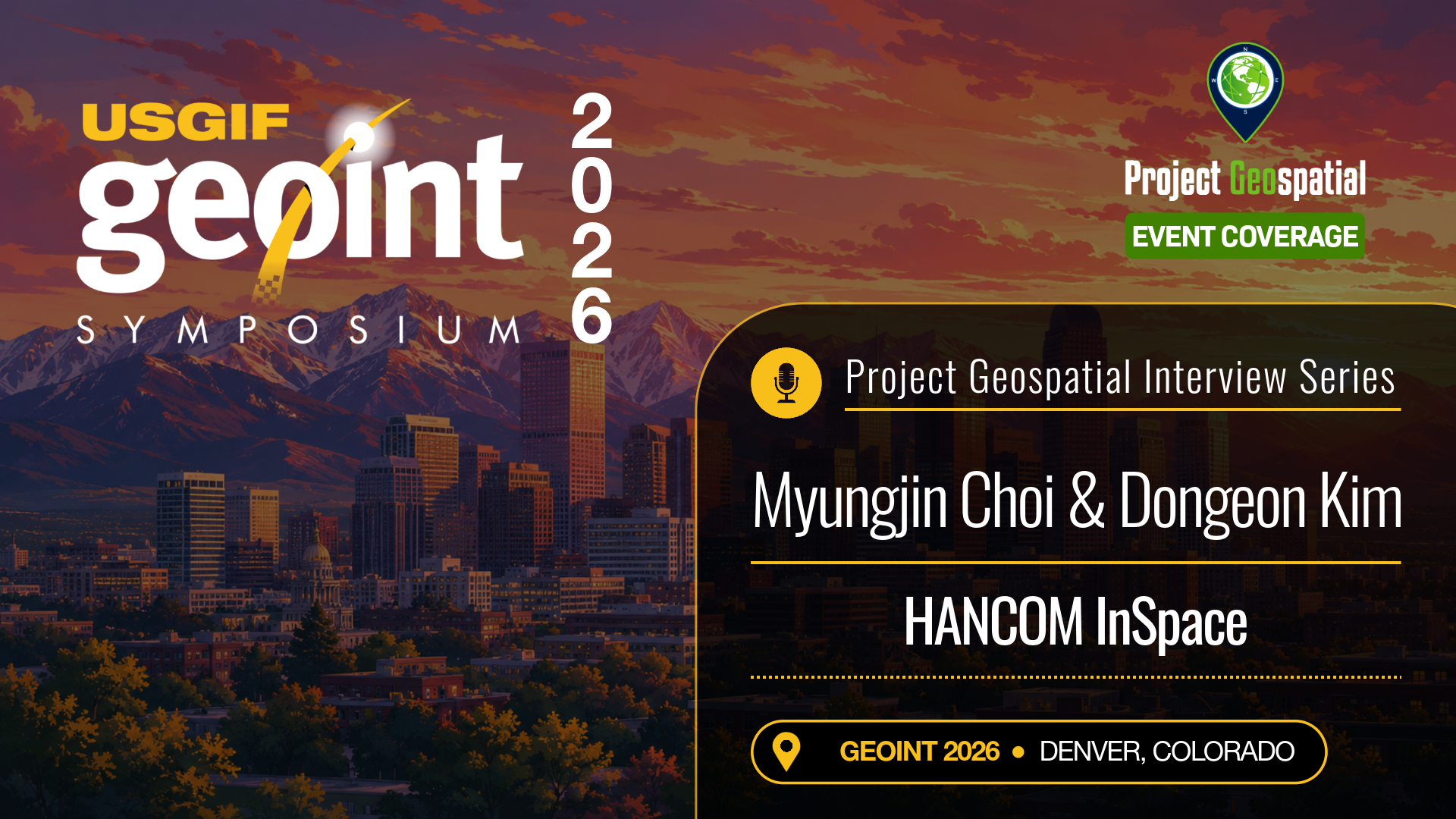 USGIF geoint SYMPOSIUM 2026

N W E S

Project Geospatial
EVENT COVERAGE

Project Geospatial Interview Series

Myungjin Choi & Dongeon Kim

HANCOM InSpace

GEOINT 2026 • DENVER, COLORADO